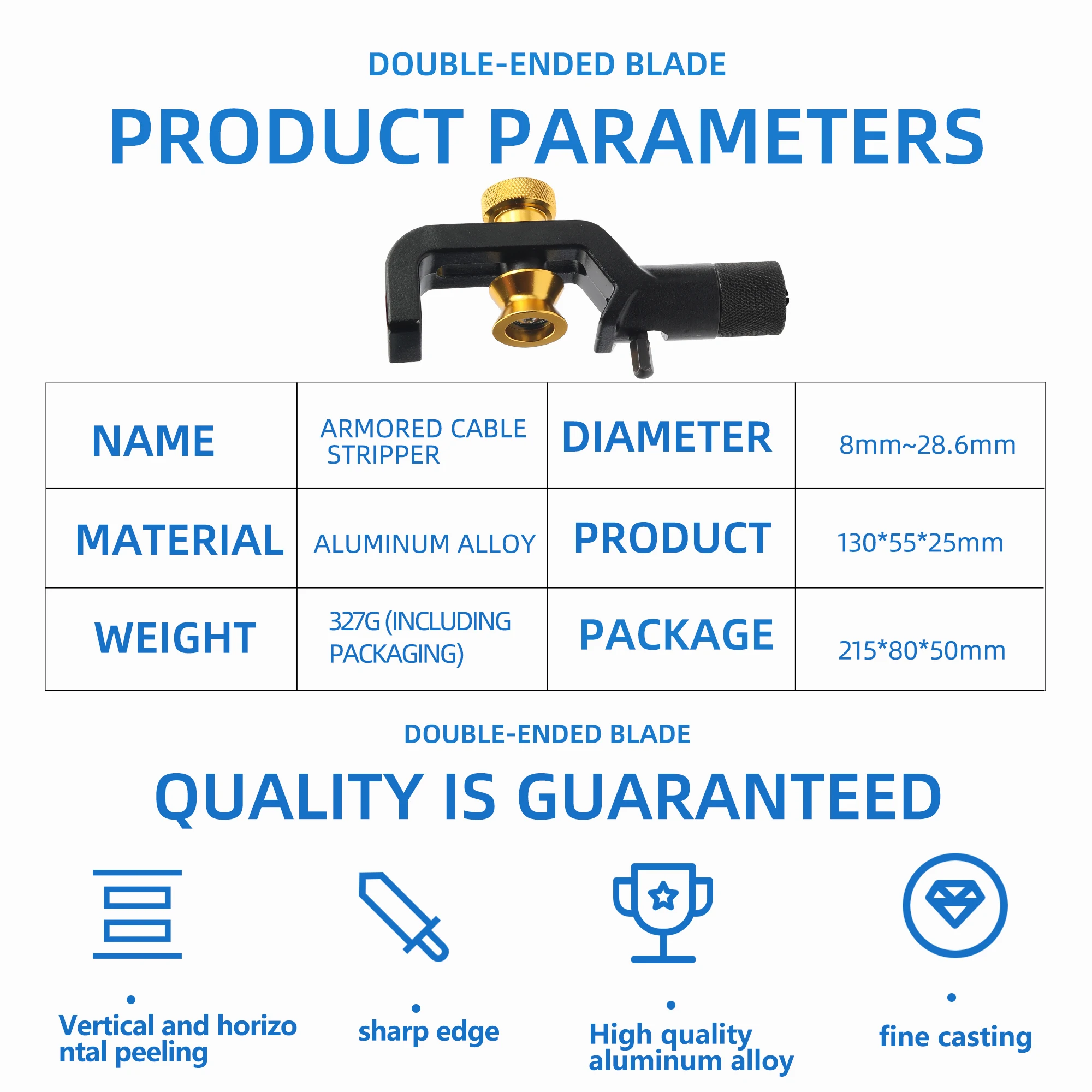 DOUBLE-ENDED BLADE

PRODUCT PARAMETERS

| NAME | ARMORED CABLE STRIPPER | DIAMETER | 8mm~28.6mm |
|---|---|---|---|
| MATERIAL | ALUMINUM ALLOY | PRODUCT | 130*55*25mm |
| WEIGHT | 327G (INCLUDING PACKAGING) | PACKAGE | 215*80*50mm |

DOUBLE-ENDED BLADE

QUALITY IS GUARANTEED

Vertical and horizo ntal peeling

sharp edge

High quality aluminum alloy

fine casting